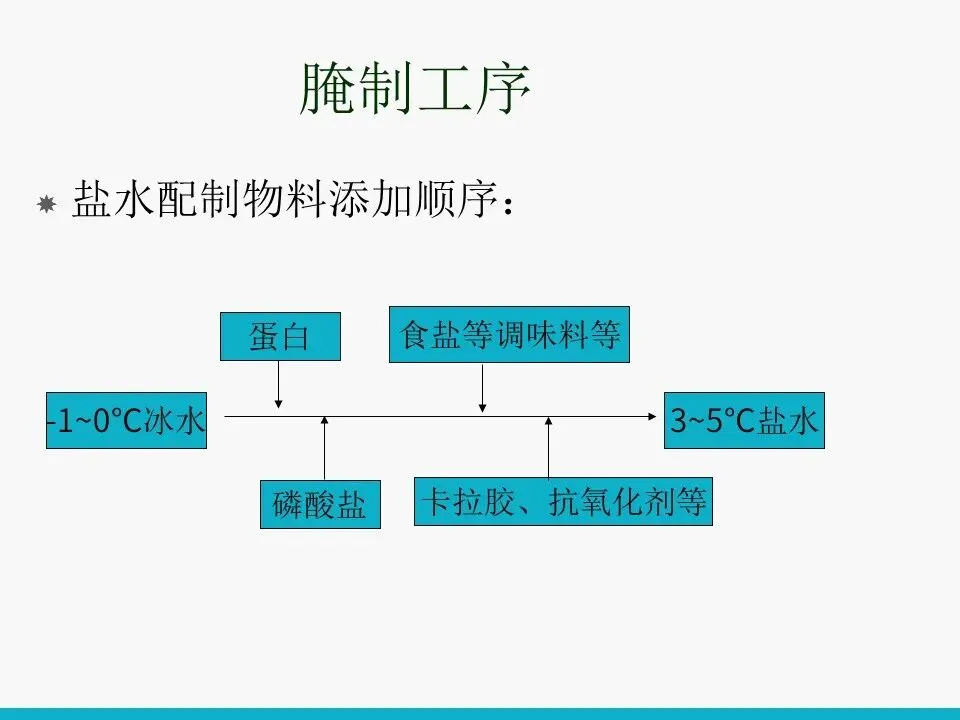 腌制工序

盐水配制物料添加顺序：

蛋白

食盐等调味料等

-1~0°C冰水

3~5°C盐水

磷酸盐

卡拉胶、抗氧化剂等